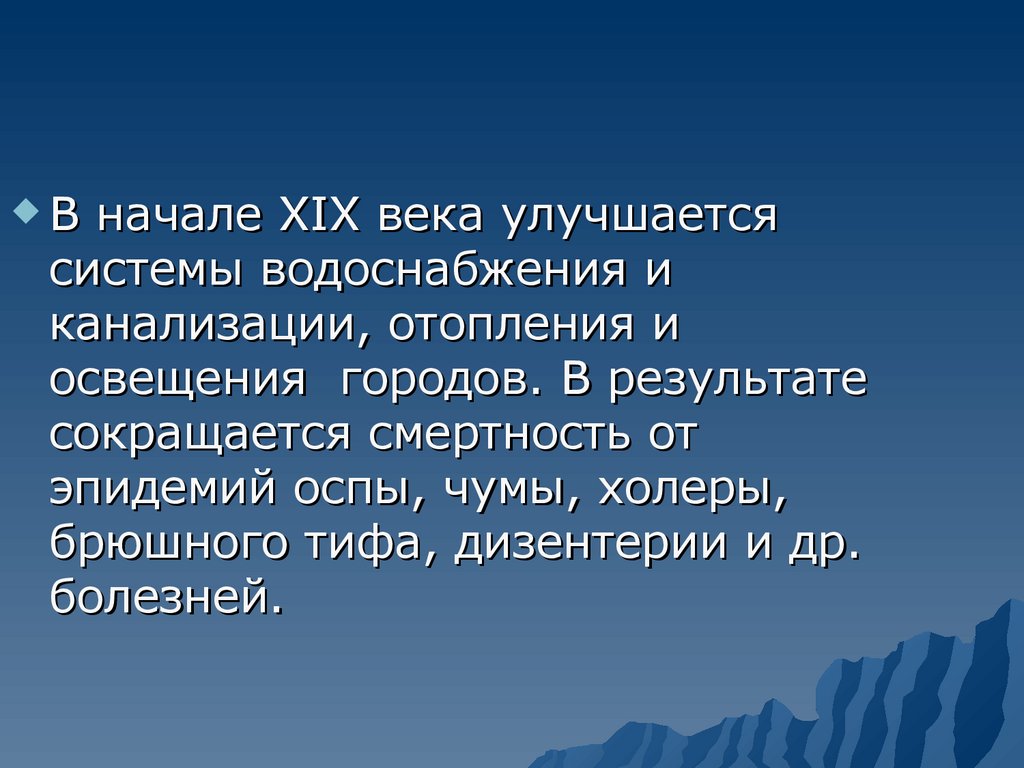 В начале XIX века улучшается системы водоснабжения и канализации, отопления и освещения  городов. В результате сокращается смертность от эпидемий оспы, чумы, холеры, брюшного тифа, дизентерии и др. болезней.